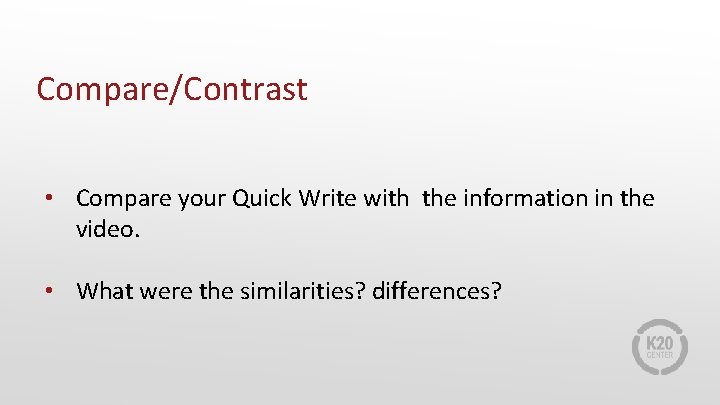 Compare/Contrast

• Compare your Quick Write with the information in the video.

• What were the similarities? differences?

K20 CENTER